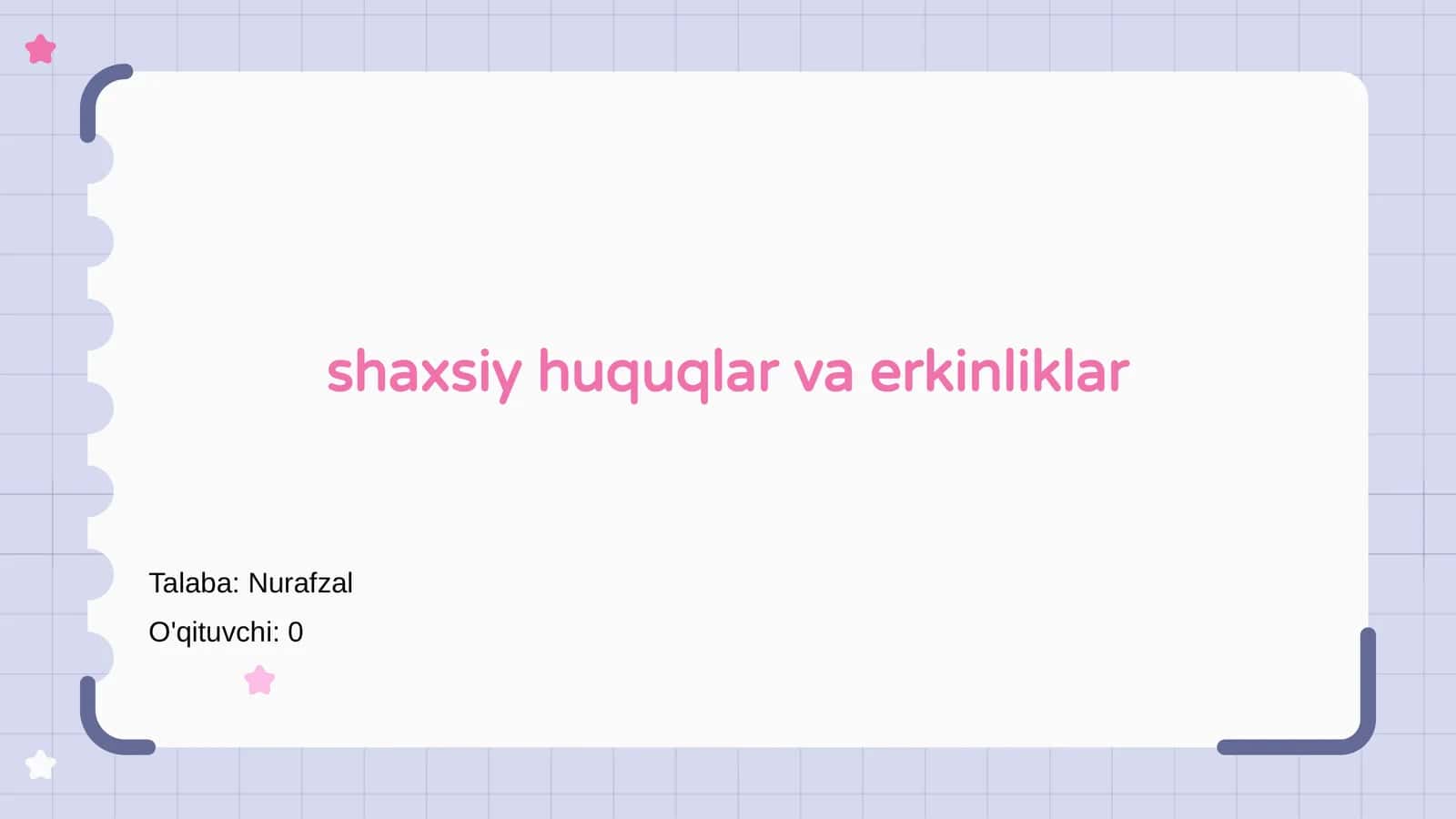 shaxsiy huquqlar va erkinliklar

Talaba: Nurafzal

O'qituvchi: 0